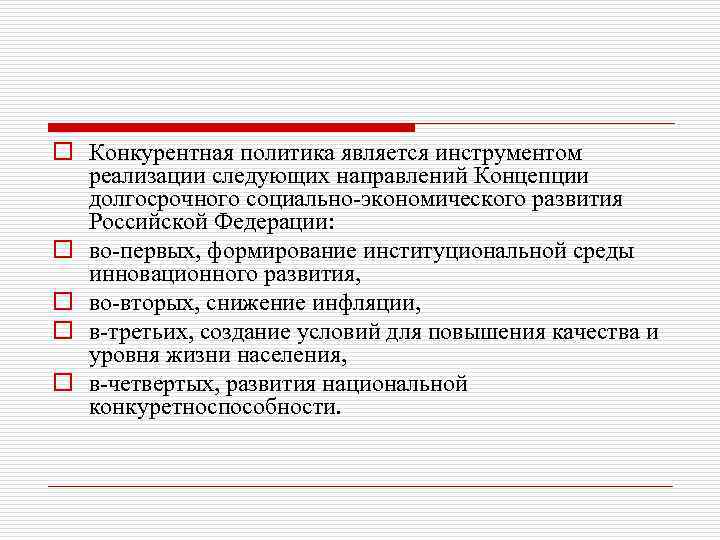 Конкурентная политика является инструментом реализации следующих направлений Концепции долгосрочного социально-экономического развития Российской Федерации:

во-первых, формирование институциональной среды инновационного развития,

во-вторых, снижение инфляции,

в-третьих, создание условий для повышения качества и уровня жизни населения,

в-четвертых, развития национальной конкуретноспособности.